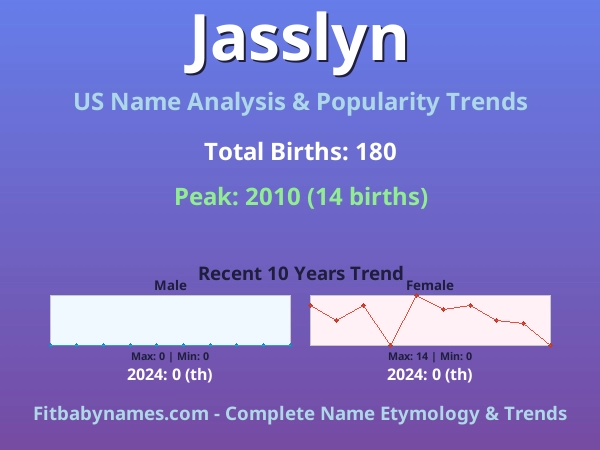 Jasslyn

US Name Analysis & Popularity Trends

Total Births: 180

Peak: 2010 (14 births)

Recent 10 Years Trend

Male

Max: 0 | Min: 0

2024: 0 (th)

Female

Max: 14 | Min: 0

2024: 0 (th)

Fitbabynames.com - Complete Name Etymology & Trends